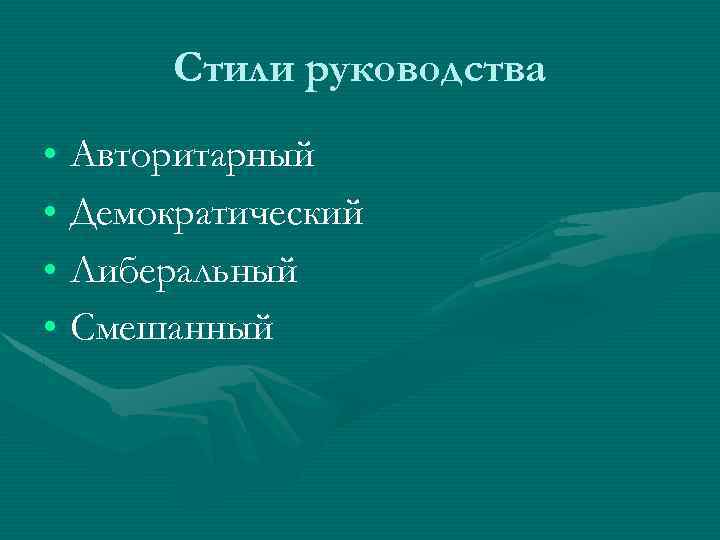 Стили руководства

• Авторитарный
• Демократический
• Либеральный
• Смешанный